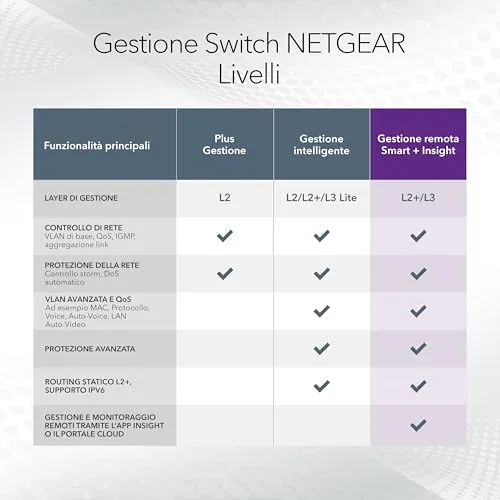 Gestione Switch NETGEAR
Livelli

| Funzionalità principali | Plus Gestione | Gestione intelligente | Gestione remota Smart + Insight |
|---|---|---|---|
| LAYER DI GESTIONE | L2 | L2/L2+/L3 Lite | L2+/L3 |
| CONTROLLO DI RETE VLAN di base, QoS, IGMP, aggregazione link | ✓ | ✓ | ✓ |
| PROTEZIONE DELLA RETE Controllo storm, DoS automatico | ✓ | ✓ | ✓ |
| VLAN AVANZATA E QoS Ad esempio MAC, Protocollo, Voice, Auto-Voice, LAN Auto-Video | | ✓ | ✓ |
| PROTEZIONE AVANZATA | | ✓ | ✓ |
| ROUTING STATICO L2+, SUPPORTO IPV6 | | ✓ | ✓ |
| GESTIONE E MONITORAGGIO REMOTI TRAMITE L'APP INSIGHT O IL PORTALE CLOUD | | | ✓ |